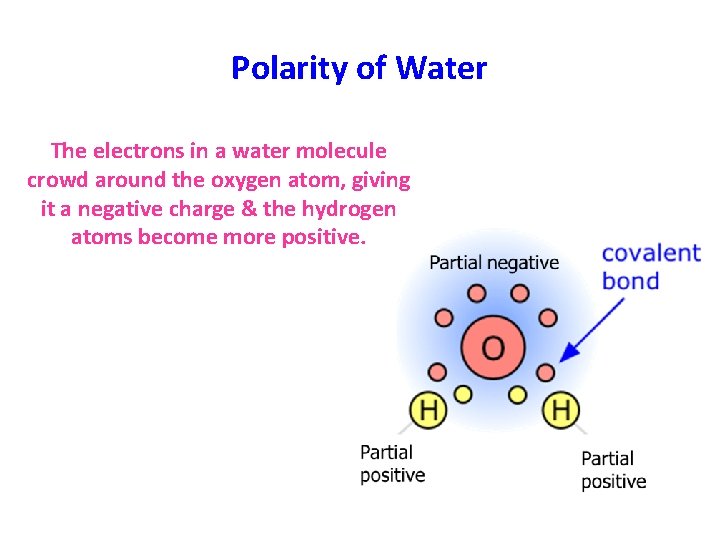 Polarity of Water

The electrons in a water molecule crowd around the oxygen atom, giving it a negative charge & the hydrogen atoms become more positive.

Partial negative

covalent bond

O

H

H

Partial positive

Partial positive